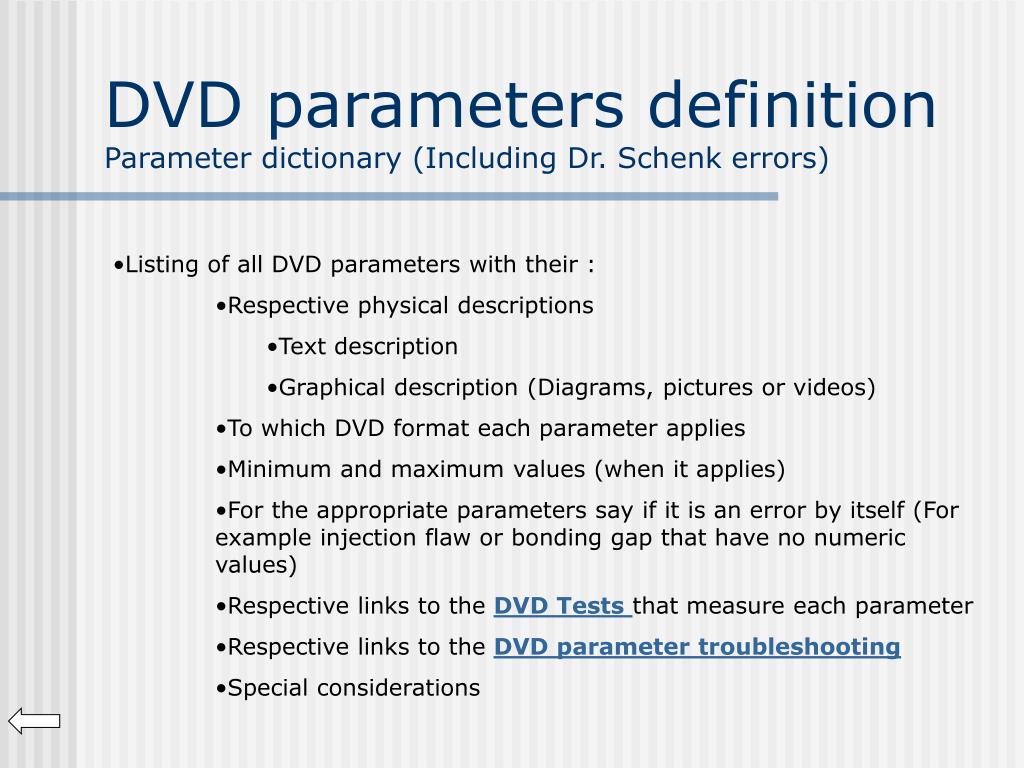 DVD parameters definition
Parameter dictionary (Including Dr. Schenk errors)

•Listing of all DVD parameters with their :

•Respective physical descriptions

•Text description

•Graphical description (Diagrams, pictures or videos)

•To which DVD format each parameter applies

•Minimum and maximum values (when it applies)

•For the appropriate parameters say if it is an error by itself (For example injection flaw or bonding gap that have no numeric values)

•Respective links to the DVD Tests that measure each parameter

•Respective links to the DVD parameter troubleshooting

•Special considerations